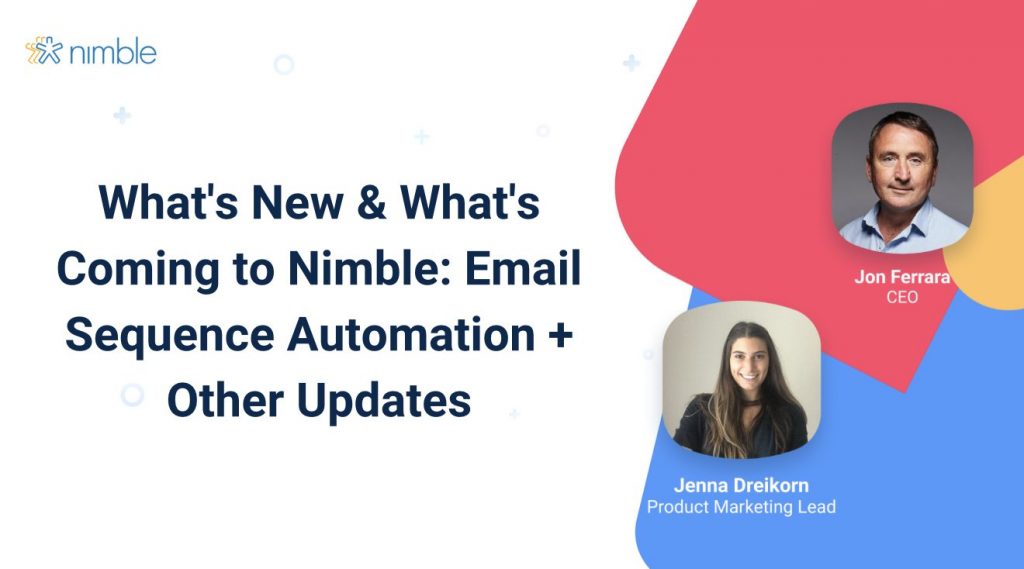 nimble

What's New & What's Coming to Nimble: Email Sequence Automation + Other Updates

Jon Ferrara
CEO

Jenna Dreikorn
Product Marketing Lead